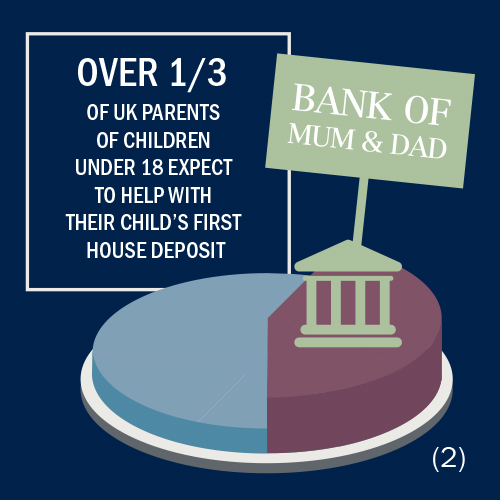 OVER 1/3

OF UK PARENTS OF CHILDREN UNDER 18 EXPECT TO HELP WITH THEIR CHILD'S FIRST HOUSE DEPOSIT

BANK OF MUM & DAD

(2)